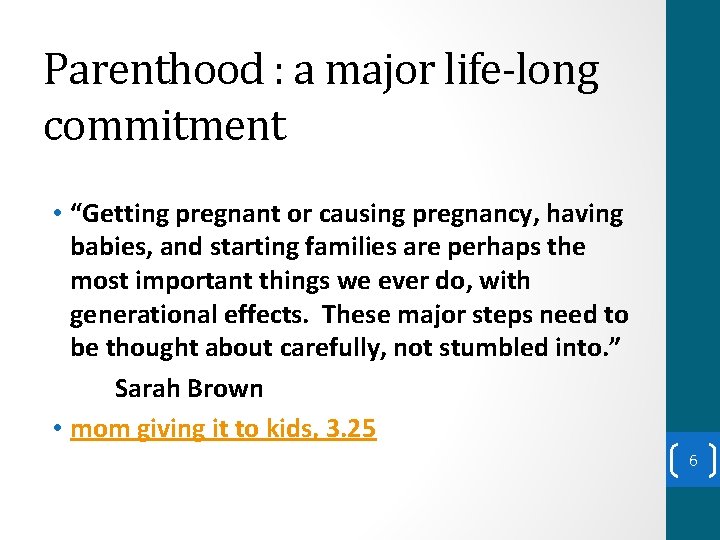 Parenthood : a major life-long commitment

• “Getting pregnant or causing pregnancy, having babies, and starting families are perhaps the most important things we ever do, with generational effects. These major steps need to be thought about carefully, not stumbled into.”

Sarah Brown

• mom giving it to kids, 3.25

6